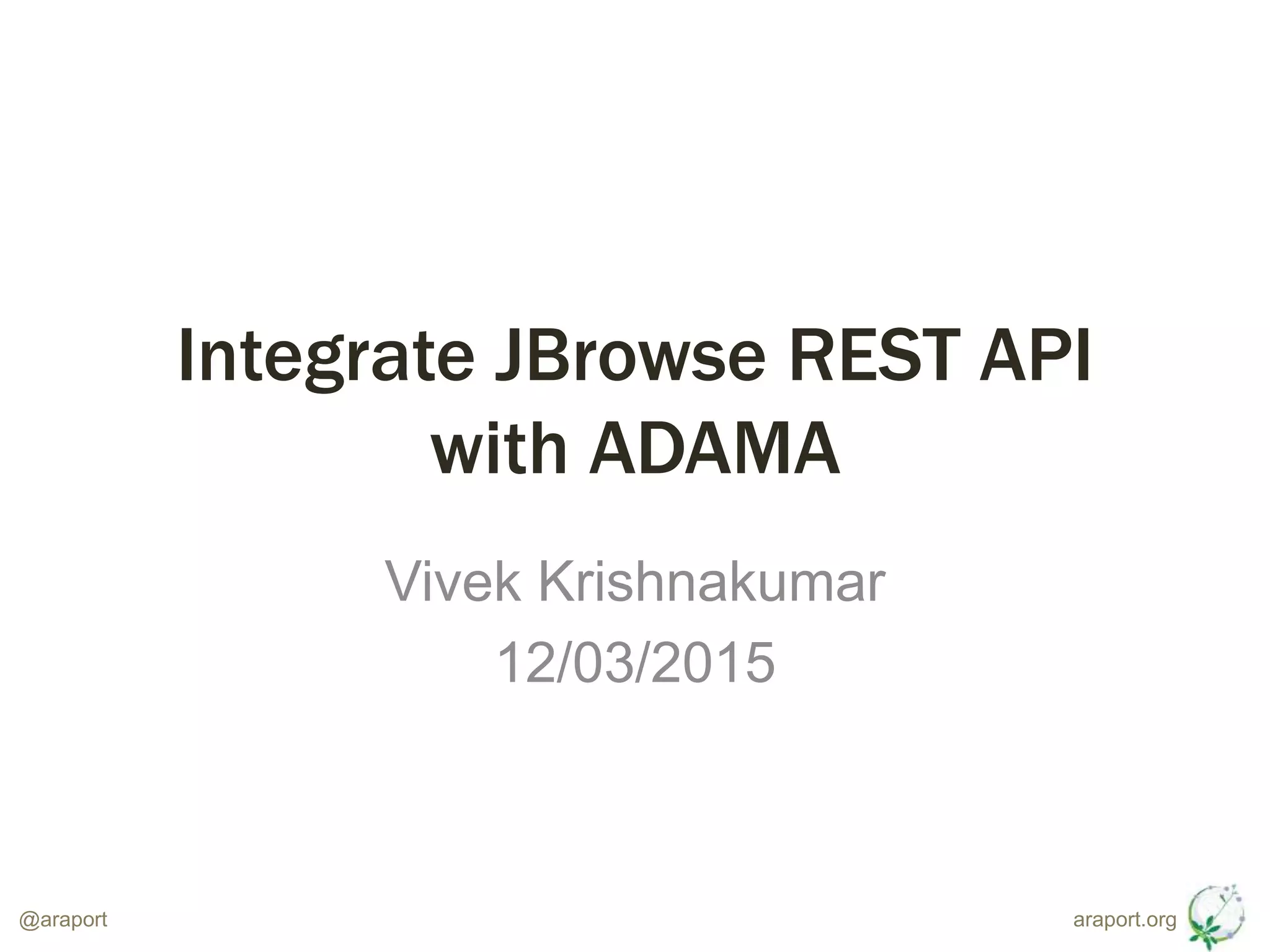 Integrate JBrowse REST API with ADAMA

Vivek Krishnakumar
12/03/2015

@araport

araport.org